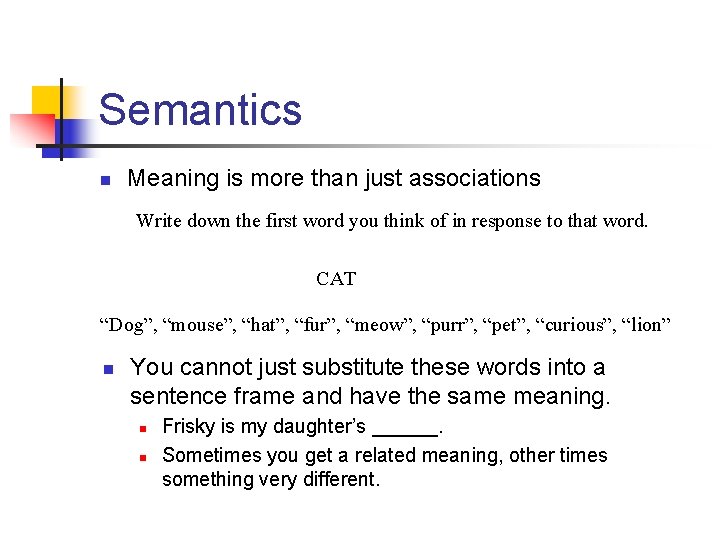 Semantics

Meaning is more than just associations

Write down the first word you think of in response to that word.

CAT

“Dog”, “mouse”, “hat”, “fur”, “meow”, “purr”, “pet”, “curious”, “lion”

You cannot just substitute these words into a sentence frame and have the same meaning.

Frisky is my daughter’s ______.

Sometimes you get a related meaning, other times something very different.